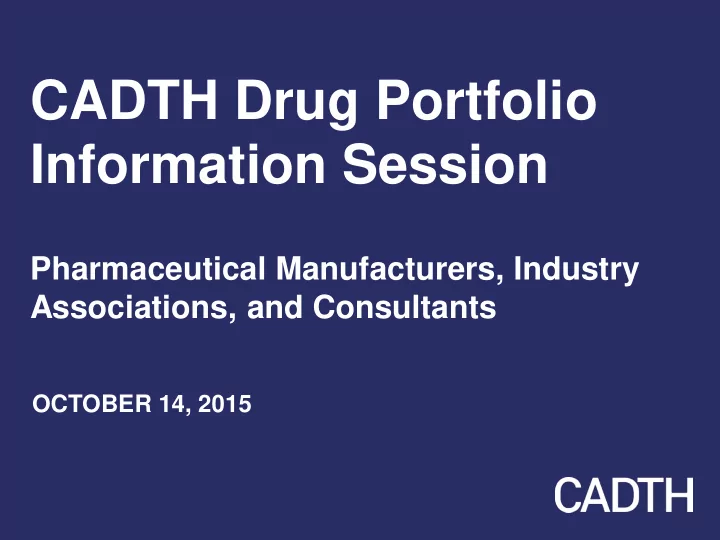 CADTH Drug Portfolio Information Session

Pharmaceutical Manufacturers, Industry Associations, and Consultants

OCTOBER 14, 2015

CADTH